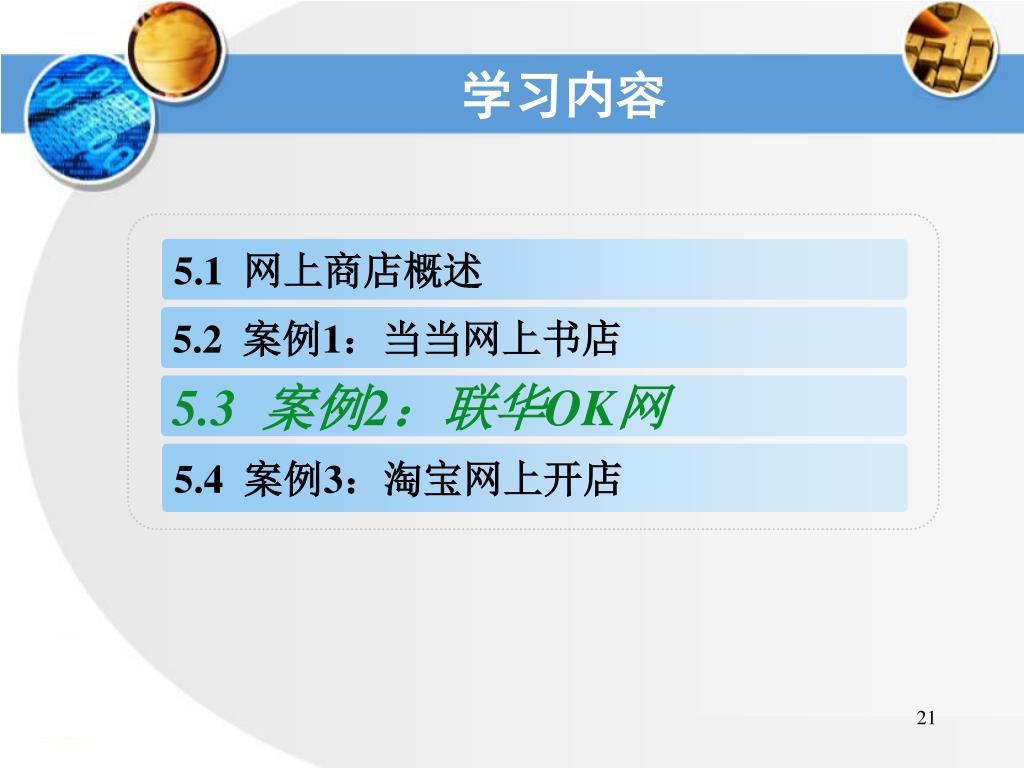 学习内容

5.1 网上商店概述

5.2 案例1：当当网上书店

5.3 案例2：联华OK网

5.4 案例3：淘宝网上开店

21